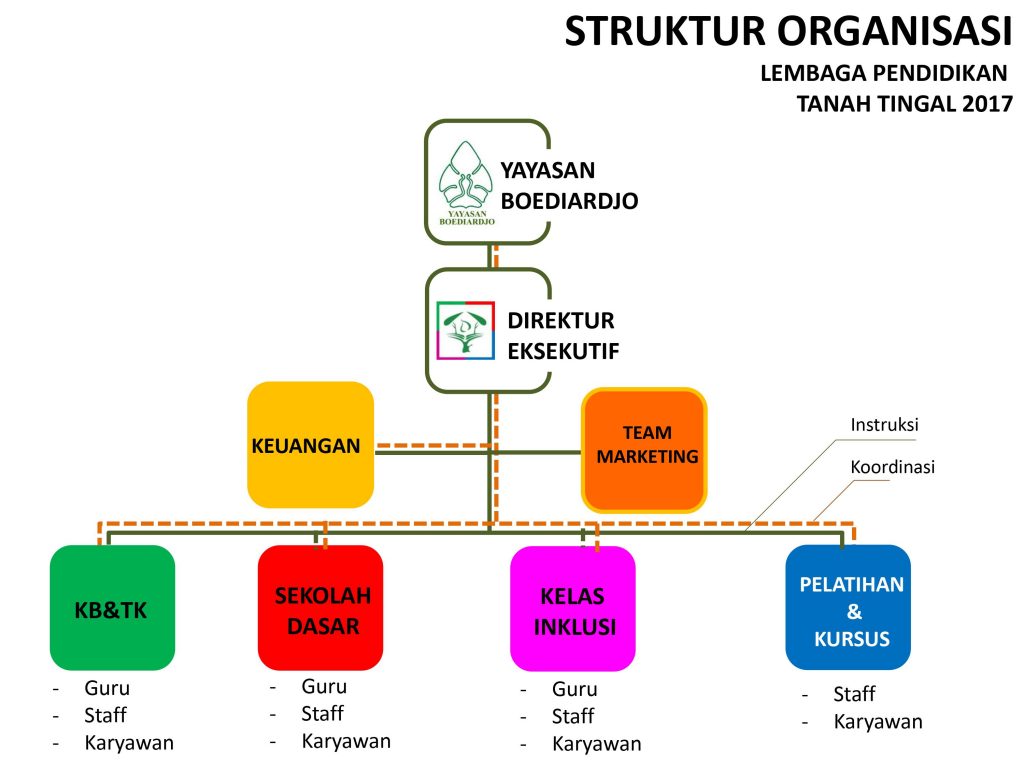 STRUKTUR ORGANISASI
LEMBAGA PENDIDIKAN
TANAH TINGAL 2017

YAYASAN BOEDIARDJO
YAYASAN BOEDIARDJO

DIREKTUR EKSEKUTIF

KEUANGAN

TEAM MARKETING

Instruksi

Koordinasi

KB&TK
- Guru
- Staff
- Karyawan

SEKOLAH DASAR
- Guru
- Staff
- Karyawan

KELAS INKLUSI
- Guru
- Staff
- Karyawan

PELATIHAN & KURSUS
- Staff
- Karyawan